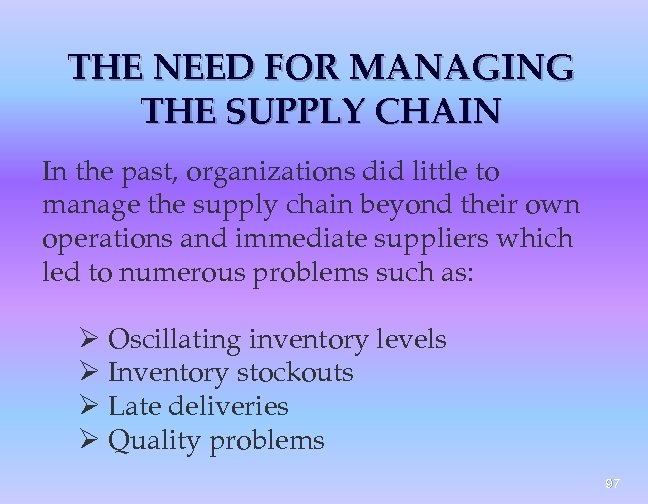 THE NEED FOR MANAGING THE SUPPLY CHAIN

In the past, organizations did little to manage the supply chain beyond their own operations and immediate suppliers which led to numerous problems such as:

➢ Oscillating inventory levels
➢ Inventory stockouts
➢ Late deliveries
➢ Quality problems

97